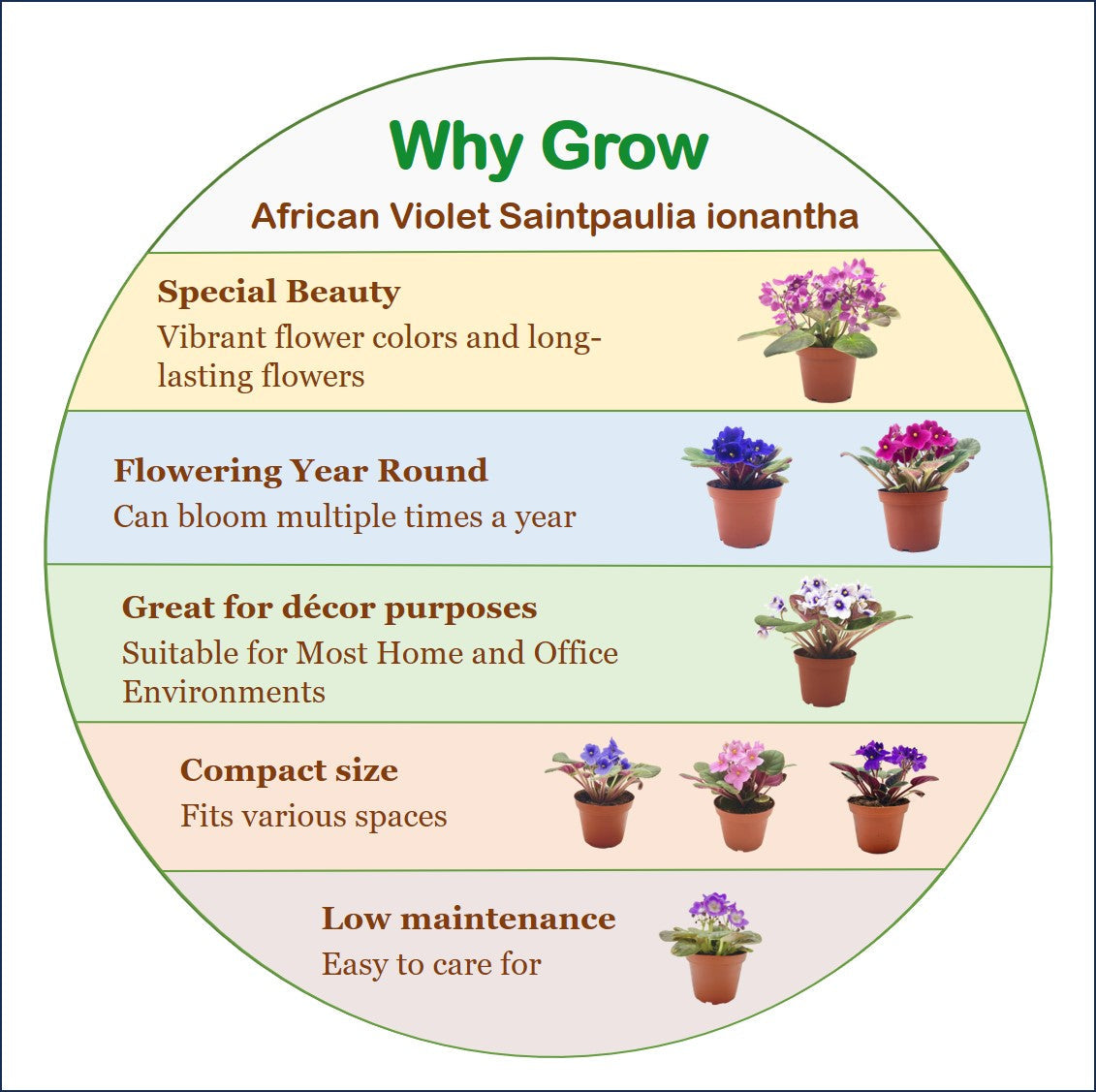 Why Grow

African Violet Saintpaulia ionantha

Special Beauty

Vibrant flower colors and long-lasting flowers

Flowering Year Round

Can bloom multiple times a year

Great for décor purposes

Suitable for Most Home and Office Environments

Compact size

Fits various spaces

Low maintenance

Easy to care for